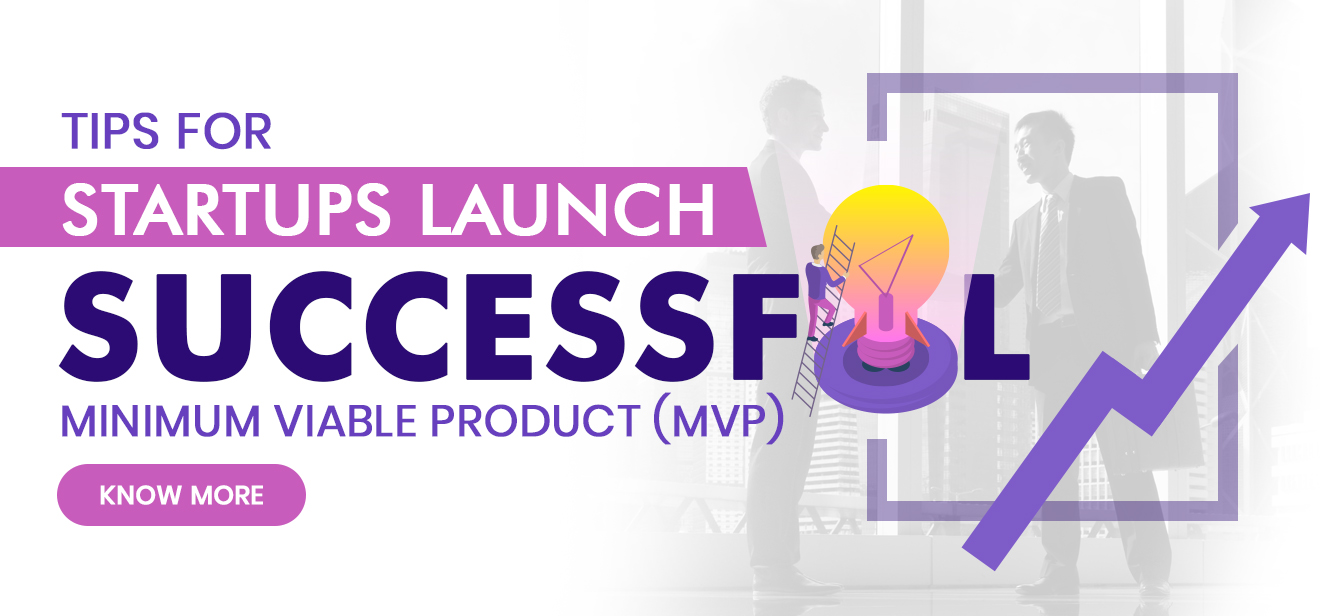 TIPS FOR
STARTUPS LAUNCH
SUCCESSFUL
MINIMUM VIABLE PRODUCT (MVP)
KNOW MORE